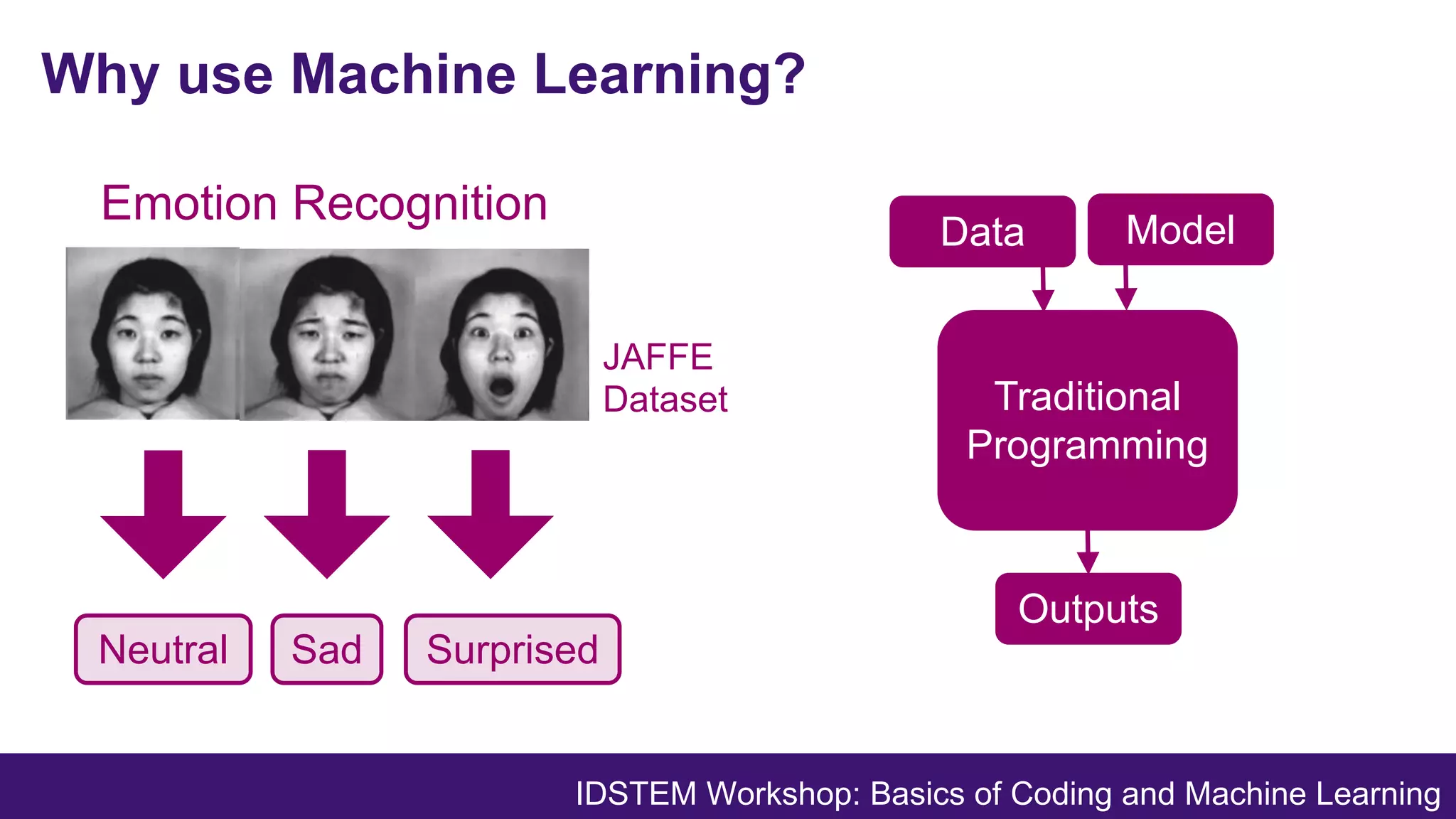 Why use Machine Learning?

Emotion Recognition

JAFFE Dataset

Neutral

Sad

Surprised

Data

Model

Traditional Programming

Outputs

IDSTEM Workshop: Basics of Coding and Machine Learning